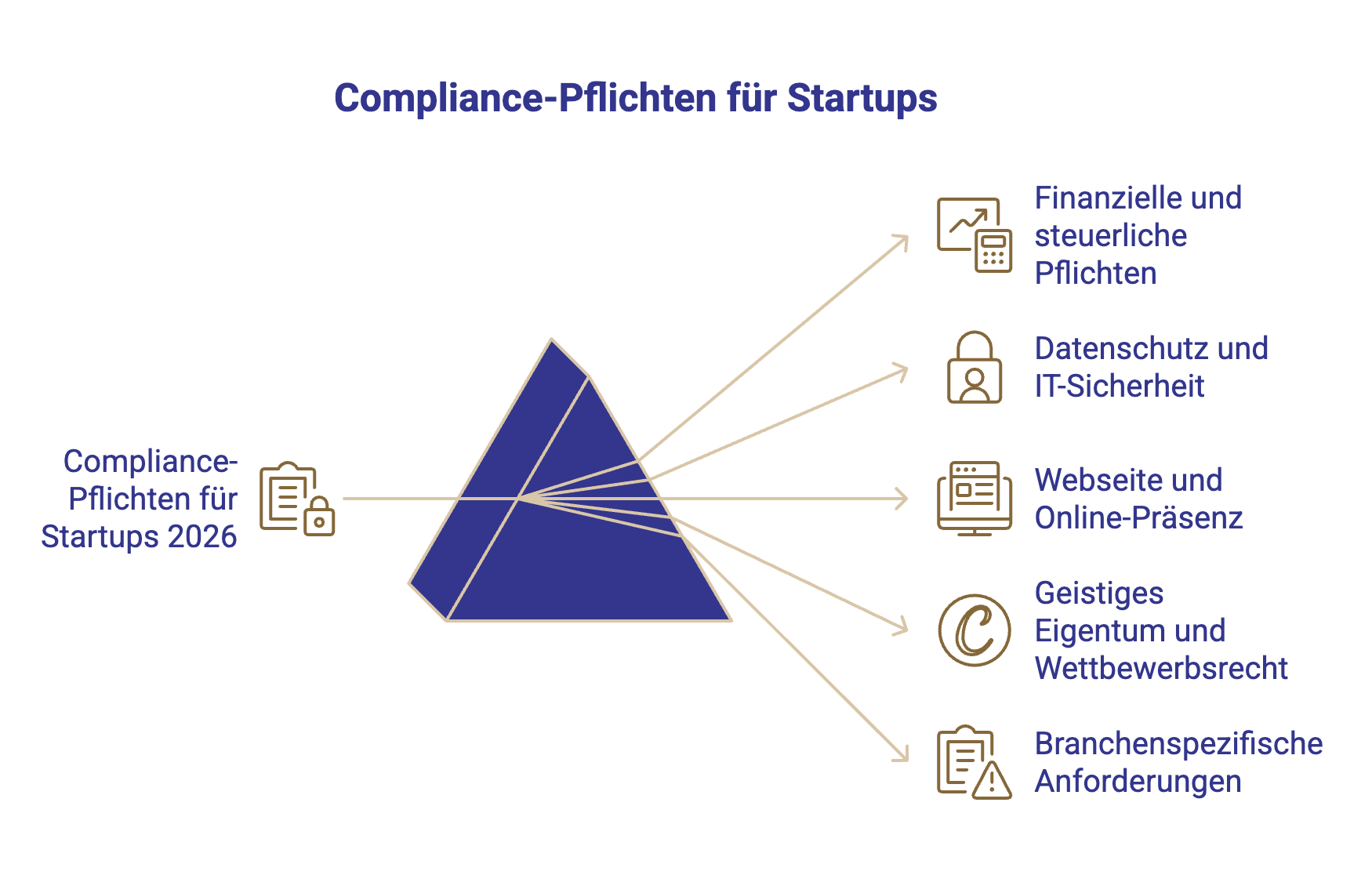 Compliance-Pflichten für Startups

Compliance-Pflichten für Startups 2026

Finanzielle und steuerliche Pflichten

Datenschutz und IT-Sicherheit

Webseite und Online-Präsenz

Geistiges Eigentum und Wettbewerbsrecht

Branchenspezifische Anforderungen